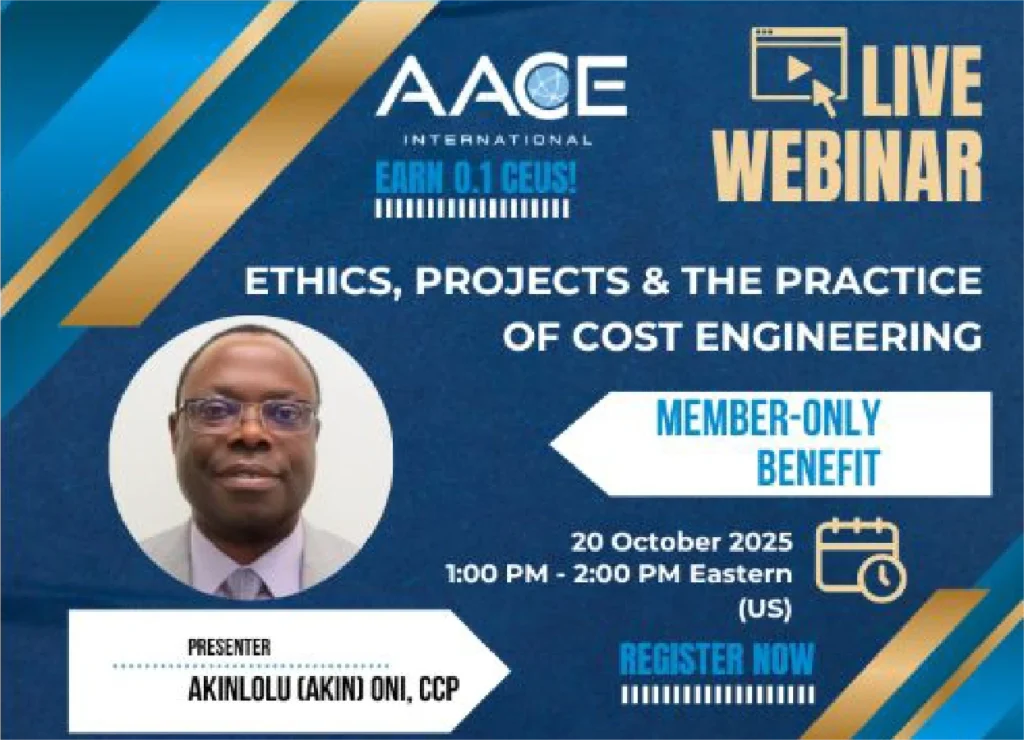 AACE
INTERNATIONAL

EARN 0.1 CEUS!

LIVE WEBINAR

ETHICS, PROJECTS & THE PRACTICE OF COST ENGINEERING

MEMBER-ONLY BENEFIT

20 October 2025
1:00 PM - 2:00 PM Eastern (US)

PRESENTER
AKINLOLU (AKIN) ONI, CCP

REGISTER NOW